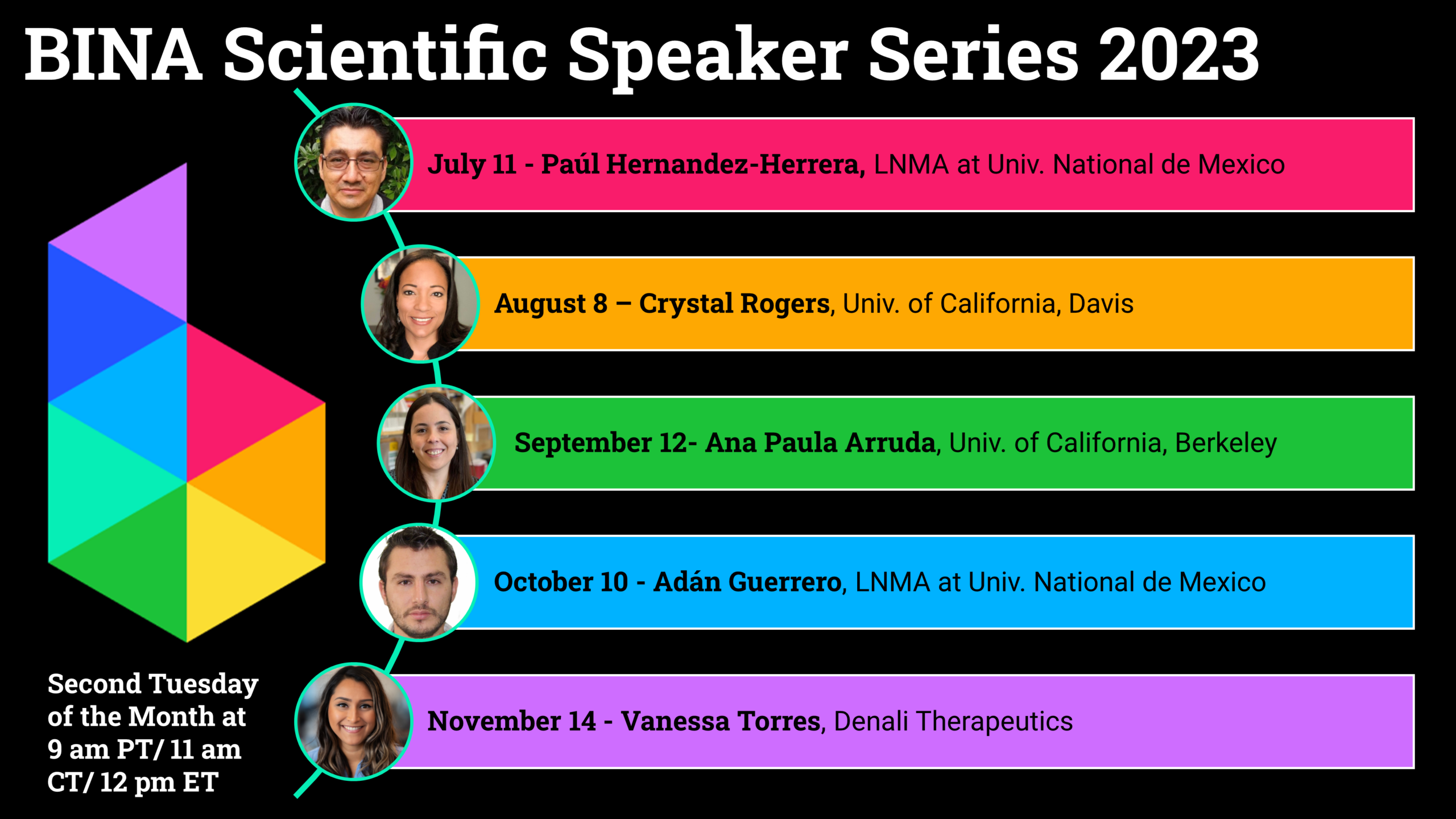 BINA Scientific Speaker Series 2023

July 11 - Paúl Hernandez-Herrera, LNMA at Univ. National de Mexico

August 8 – Crystal Rogers, Univ. of California, Davis

September 12- Ana Paula Arruda, Univ. of California, Berkeley

October 10 - Adán Guerrero, LNMA at Univ. National de Mexico

November 14 - Vanessa Torres, Denali Therapeutics

Second Tuesday of the Month at 9 am PT/ 11 am CT/ 12 pm ET